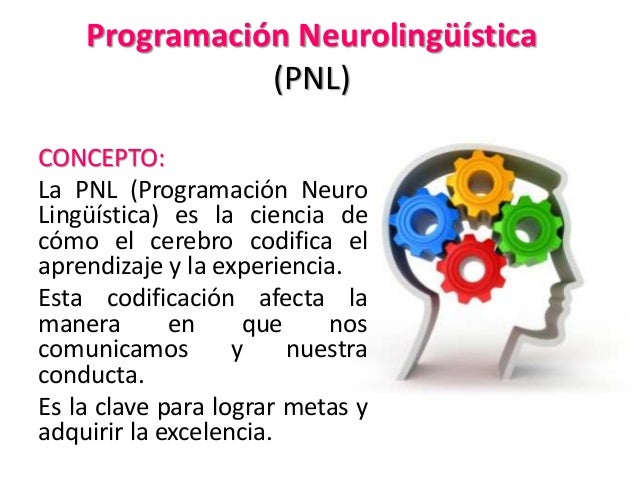 Programación Neurolingüística
(PNL)

CONCEPTO:
La PNL (Programación Neuro Lingüística) es la ciencia de cómo el cerebro codifica el aprendizaje y la experiencia.

Esta codificación afecta la manera en que nos comunicamos y nuestra conducta.

Es la clave para lograr metas y adquirir la excelencia.